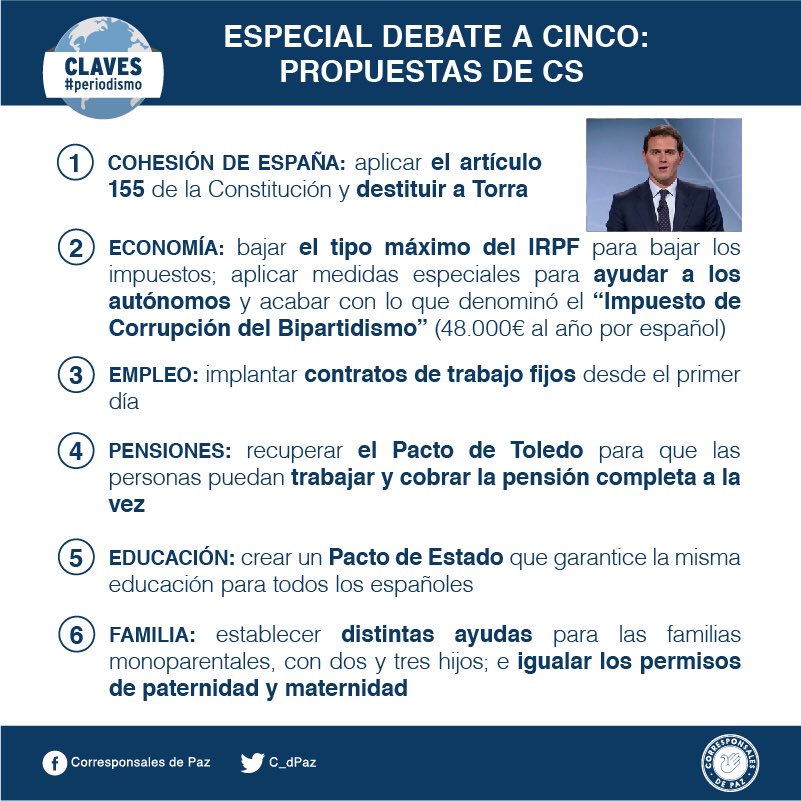 CLAVES
#periodismo

ESPECIAL DEBATE A CINCO: PROPUESTAS DE CS

1 COHESIÓN DE ESPAÑA: aplicar el artículo 155 de la Constitución y destituir a Torra

2 ECONOMÍA: bajar el tipo máximo del IRPF para bajar los impuestos; aplicar medidas especiales para ayudar a los autónomos y acabar con lo que denominó el "Impuesto de Corrupción del Bipartidismo" (48.000€ al año por español)

3 EMPLEO: implantar contratos de trabajo fijos desde el primer día

4 PENSIONES: recuperar el Pacto de Toledo para que las personas puedan trabajar y cobrar la pensión completa a la vez

5 EDUCACIÓN: crear un Pacto de Estado que garantice la misma educación para todos los españoles

6 FAMILIA: establecer distintas ayudas para las familias monoparentales, con dos y tres hijos; e igualar los permisos de paternidad y maternidad

Corresponsales de Paz C_dPaz

CORRESPONSALES DE PAZ